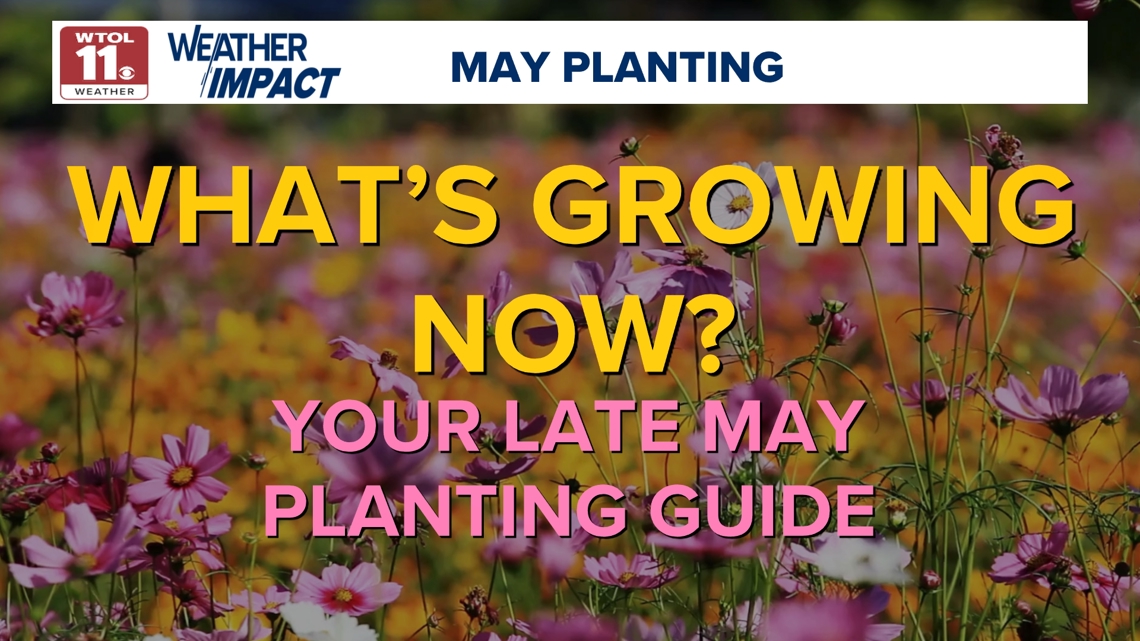 WTOL 11 WEATHER

WEATHER IMPACT

MAY PLANTING

WHAT'S GROWING NOW?

YOUR LATE MAY PLANTING GUIDE